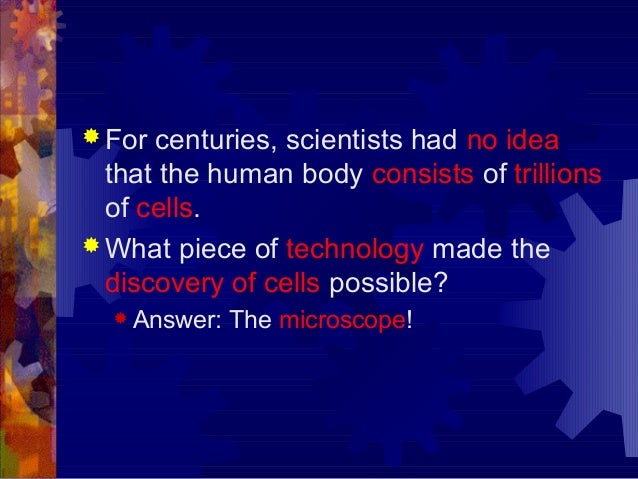 For centuries, scientists had no idea that the human body consists of trillions of cells.

What piece of technology made the discovery of cells possible?

Answer: The microscope!